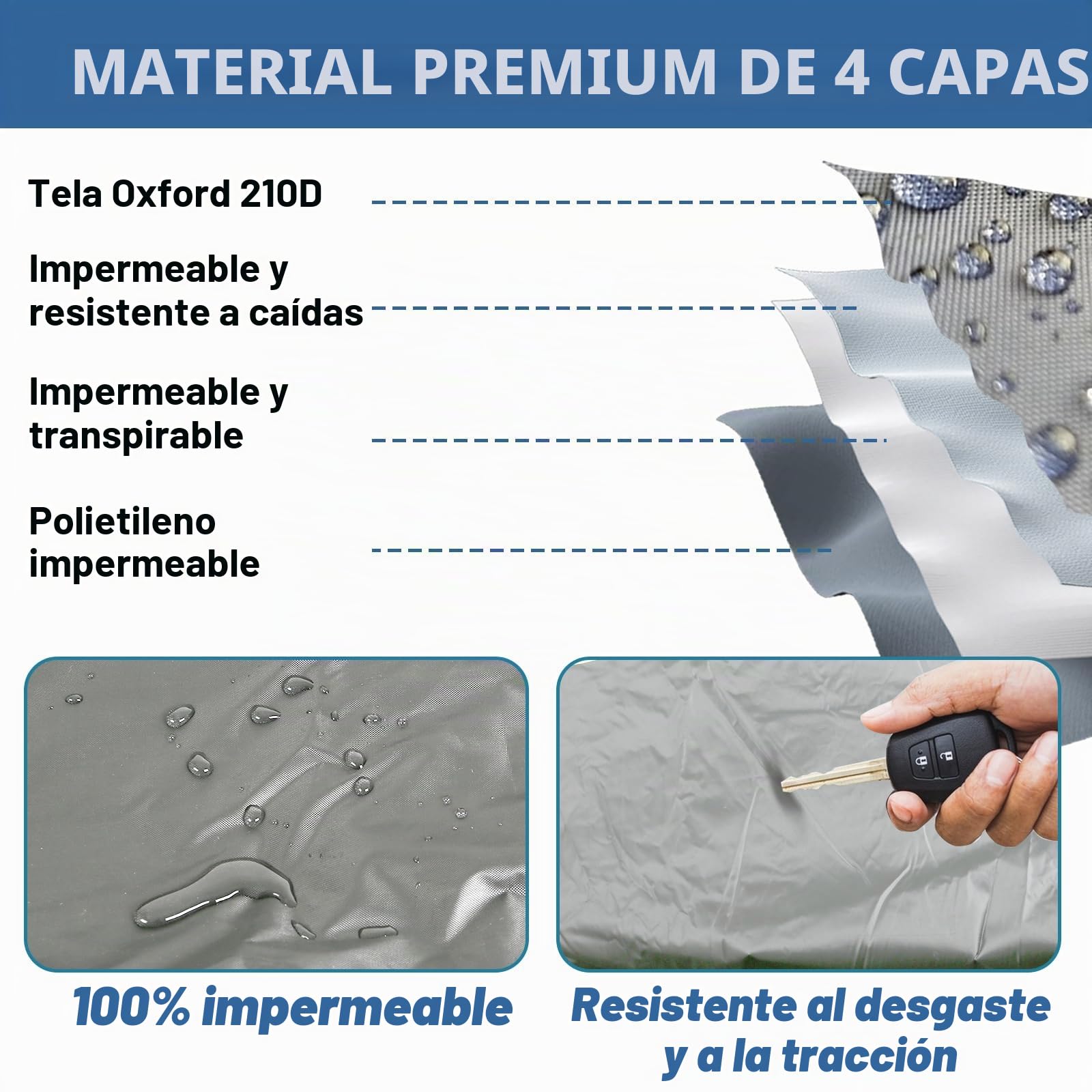 MATERIAL PREMIUM DE 4 CAPAS

Tela Oxford 210D

Impermeable y resistente a caídas

Impermeable y transpirable

Polietileno impermeable

100% impermeable

Resistente al desgaste y a la tracción